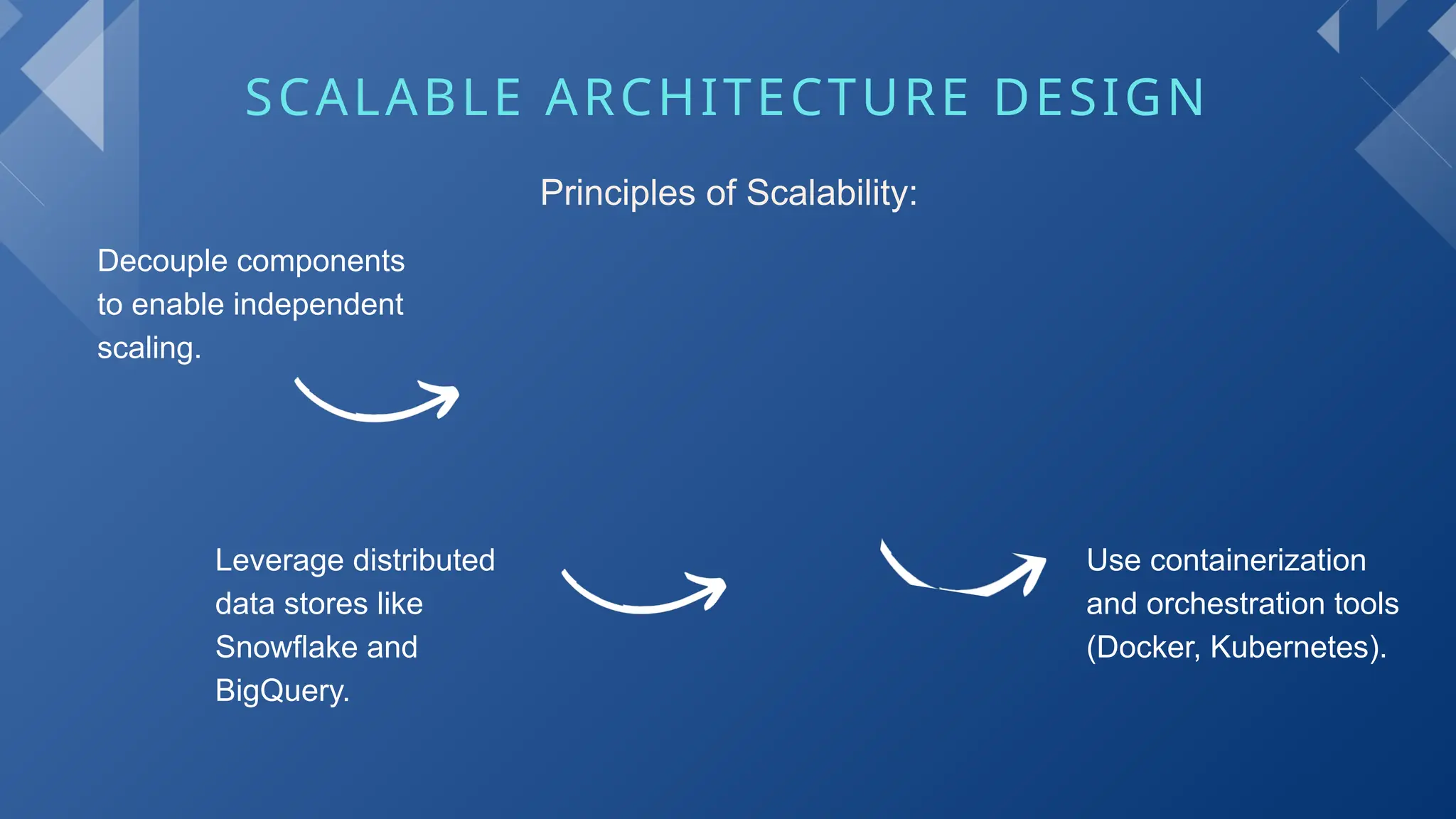 SCALABLE ARCHITECTURE DESIGN

Principles of Scalability:

Decouple components to enable independent scaling.

Leverage distributed data stores like Snowflake and BigQuery.

Use containerization and orchestration tools (Docker, Kubernetes).